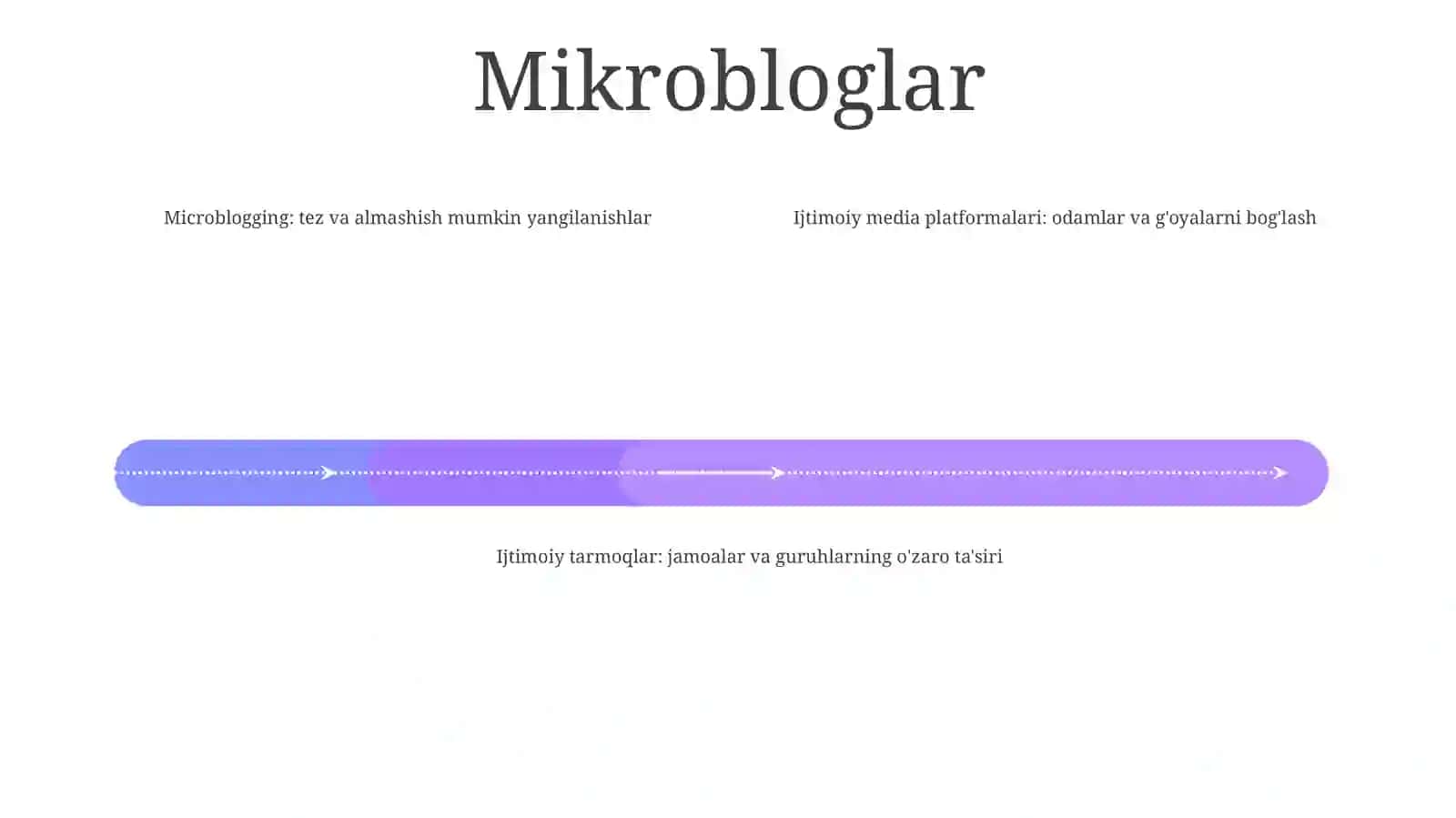 Mikrobloglar

Microblogging: tez va almashish mumkin yangilanishlar

Ijtimoiy media platformalari: odamlar va g'oyalarni bog'lash

Ijtimoiy tarmoqlar: jamoalar va guruhlarning o'zaro ta'siri